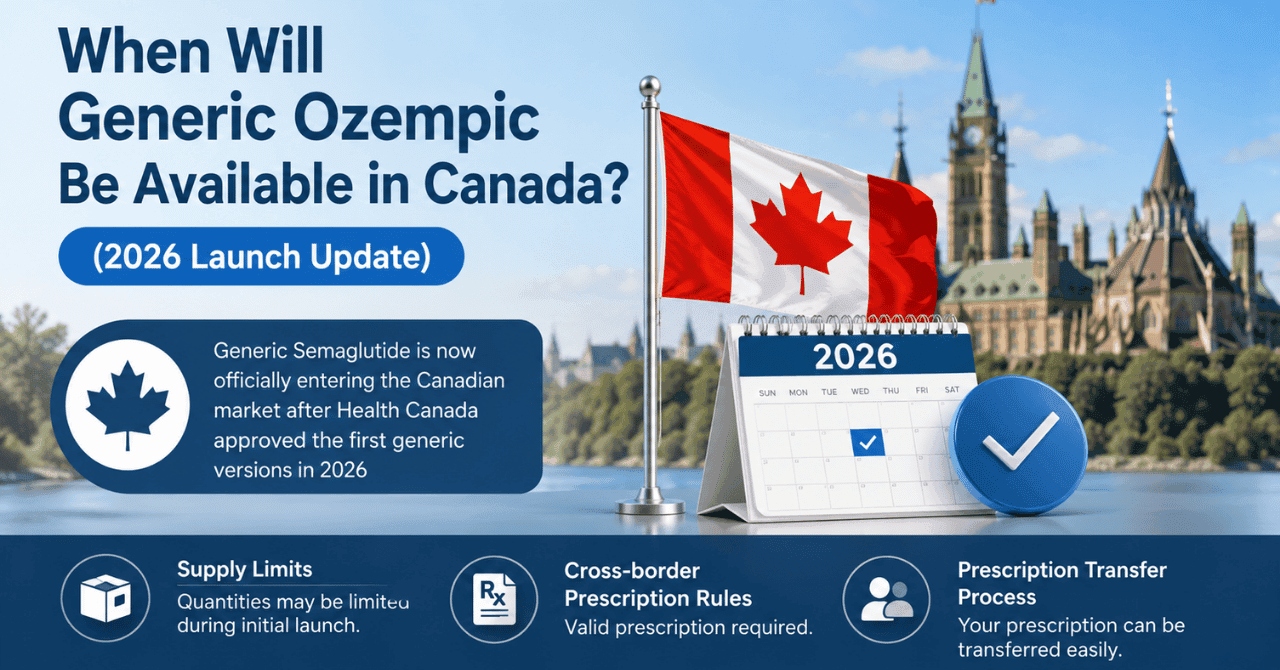 When Will Generic Ozempic Be Available in Canada?

(2026 Launch Update)

Generic Semaglutide is now officially entering the Canadian market after Health Canada approved the first generic versions in 2026

2026

SUN MON TUE WED THU FRI SAT

Supply Limits
Quantities may be limited during initial launch.

Rx

Cross-border Prescription Rules
Valid prescription required.

Prescription Transfer Process
Your prescription can be transferred easily.